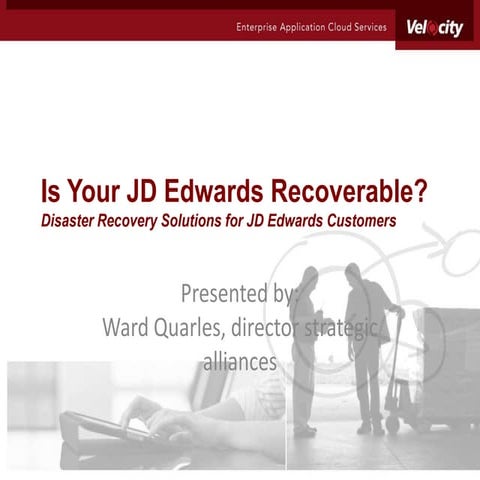 Enterprise Application Cloud Services

Velocity

Is Your JD Edwards Recoverable?

Disaster Recovery Solutions for JD Edwards Customers

Presented by:
Ward Quarles, director strategic alliances